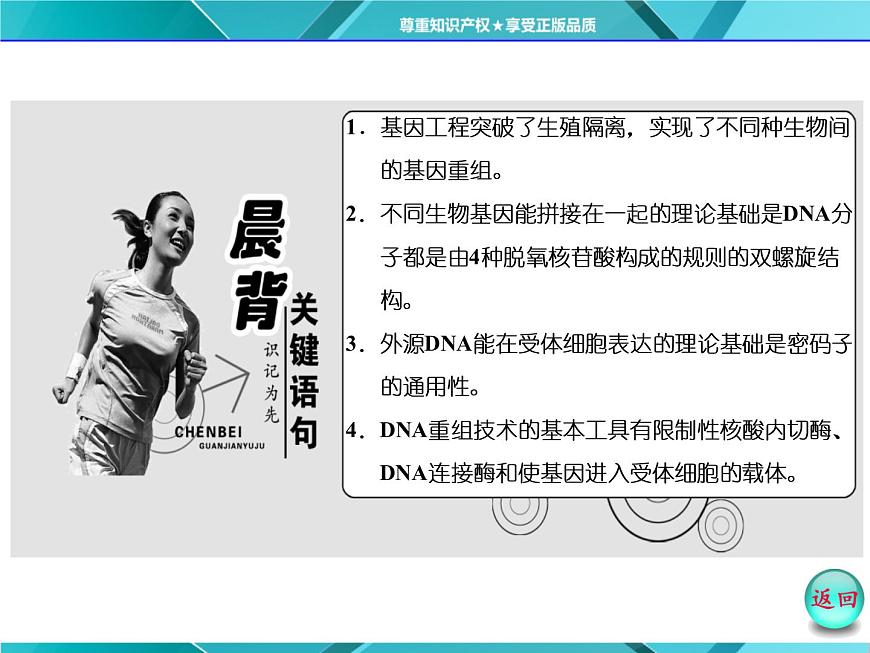 尊重知识产权★享受正版品质

晨背 关键语句 识记为先 CHENBEI GUANJIANYUJU

1．基因工程突破了生殖隔离，实现了不同种生物间的基因重组。

2．不同生物基因能拼接在一起的理论基础是DNA分子都是由4种脱氧核苷酸构成的规则的双螺旋结构。

3．外源DNA能在受体细胞表达的理论基础是密码子的通用性。

4．DNA重组技术的基本工具有限制性核酸内切酶、DNA连接酶和使基因进入受体细胞的载体。

返回